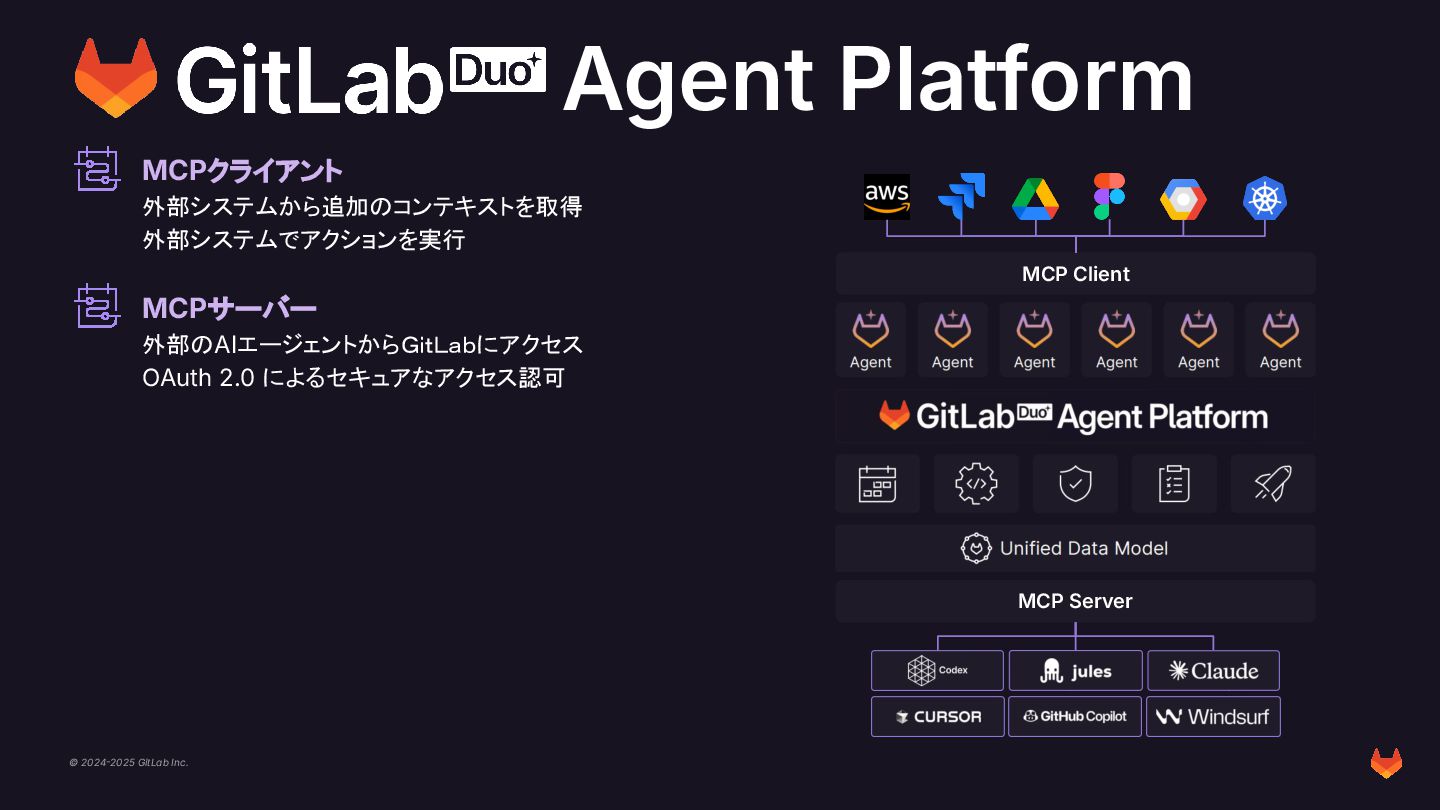 GitLab Duo Agent Platform

MCPクライアント
外部システムから追加のコンテキストを取得
外部システムでアクションを実行

MCPサーバー
外部のAIエージェントからGitLabにアクセス
OAuth 2.0 によるセキュアなアクセス認可

aws

MCP Client

Agent Agent Agent Agent Agent Agent

GitLab Duo Agent Platform

Unified Data Model

MCP Server

Codex jules Claude
CURSOR GitHub Copilot Windsurf

© 2024-2025 GitLab Inc.